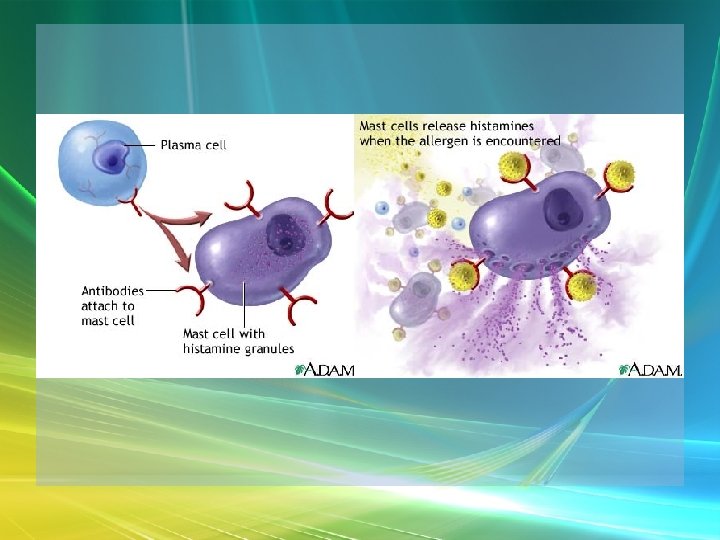 Plasma cell

Antibodies attach to mast cell

Mast cell with histamine granules

ADAM

Mast cells release histamines when the allergen is encountered

ADAM.